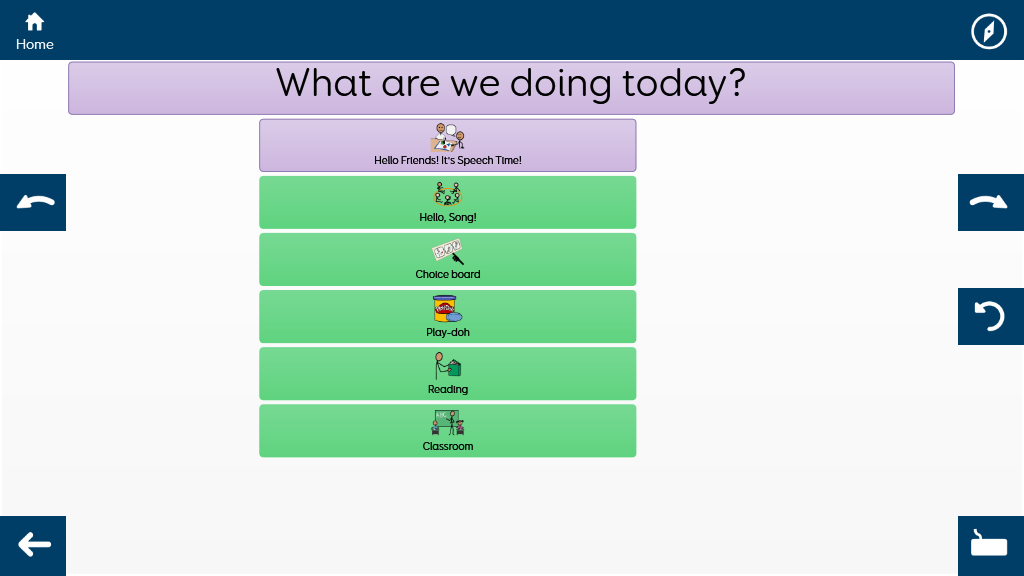 Home

What are we doing today?

Hello Friends! It's Speech Time!

Hello, Song!

Choice board

Play-doh

Reading

Classroom